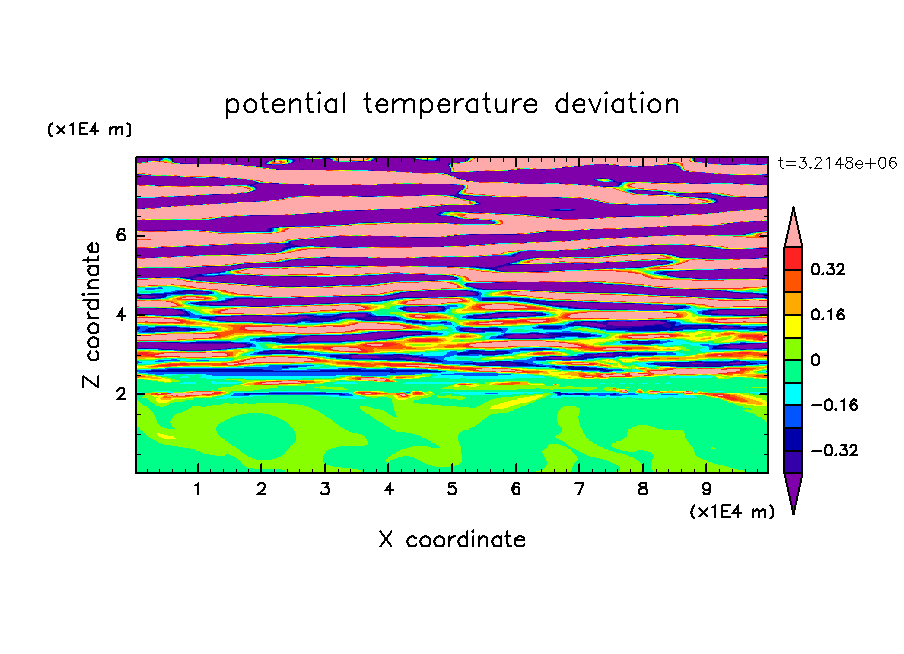 potential temperature deviation

(x1E4 m)

t=3.2148e+06

Z coordinate

6
4
2

0.32
0.16
0
−0.16
−0.32

1 2 3 4 5 6 7 8 9

(x1E4 m)

X coordinate